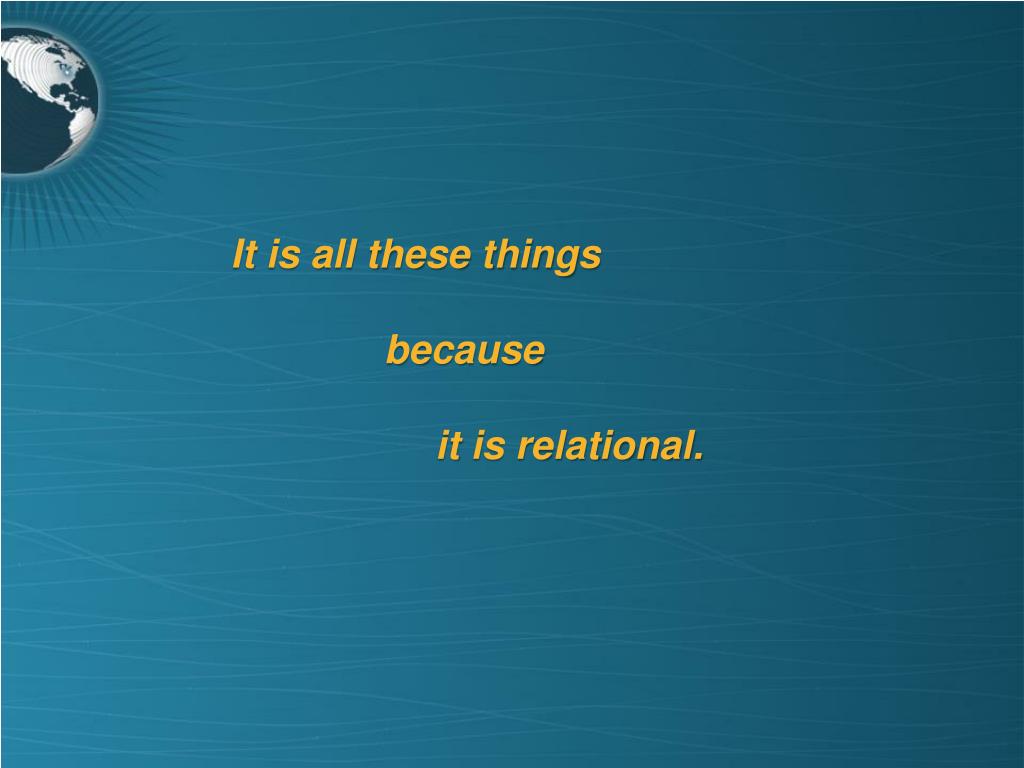 It is all these things

because

it is relational.